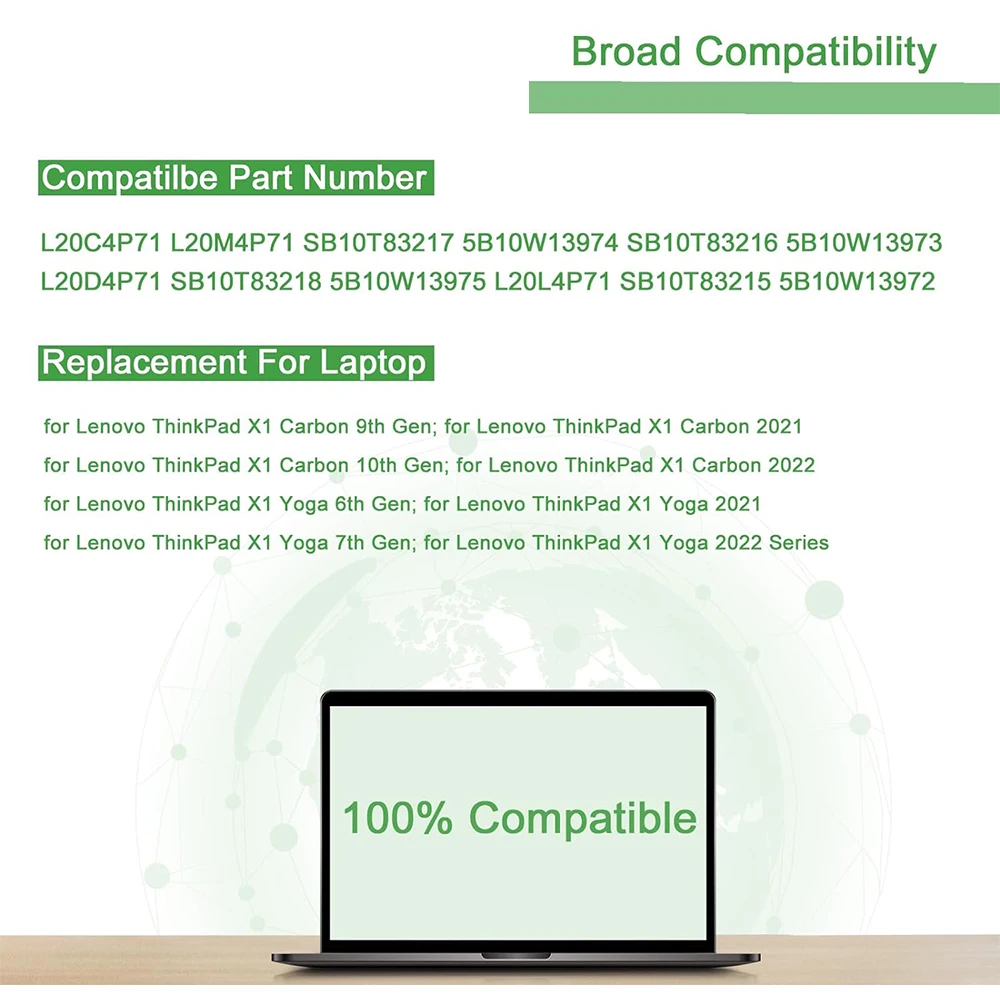 Broad Compatibility

Compatilbe Part Number

L20C4P71 L20M4P71 SB10T83217 5B10W13974 SB10T83216 5B10W13973 L20D4P71 SB10T83218 5B10W13975 L20L4P71 SB10T83215 5B10W13972

Replacement For Laptop

for Lenovo ThinkPad X1 Carbon 9th Gen; for Lenovo ThinkPad X1 Carbon 2021
for Lenovo ThinkPad X1 Carbon 10th Gen; for Lenovo ThinkPad X1 Carbon 2022
for Lenovo ThinkPad X1 Yoga 6th Gen; for Lenovo ThinkPad X1 Yoga 2021
for Lenovo ThinkPad X1 Yoga 7th Gen; for Lenovo ThinkPad X1 Yoga 2022 Series

100% Compatible